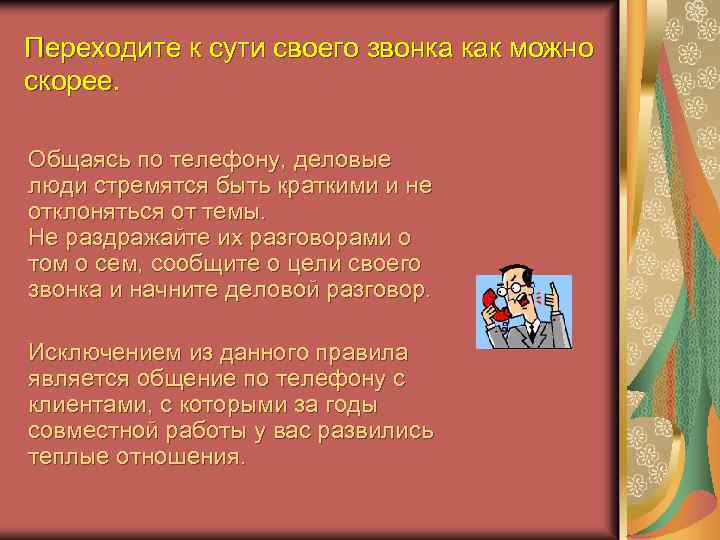 Переходите к сути своего звонка как можно скорее.

Общаясь по телефону, деловые люди стремятся быть краткими и не отклоняться от темы.
Не раздражайте их разговорами о том о сем, сообщите о цели своего звонка и начните деловой разговор.

Исключением из данного правила является общение по телефону с клиентами, с которыми за годы совместной работы у вас развились теплые отношения.